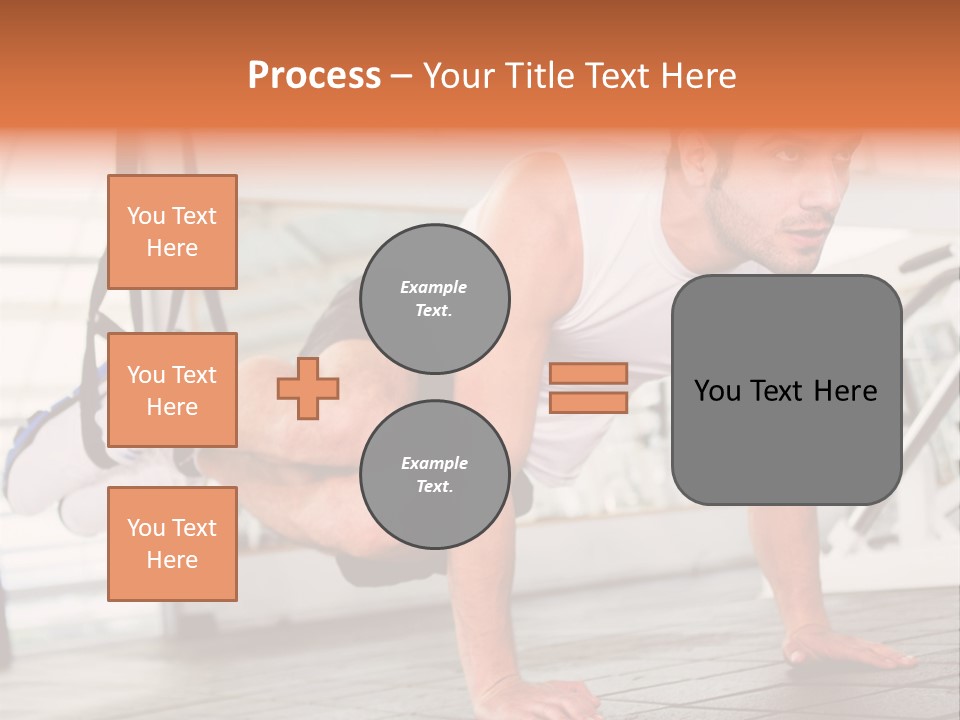 Process – Your Title Text Here

You Text Here

You Text Here

You Text Here

Example Text.

Example Text.

You Text Here